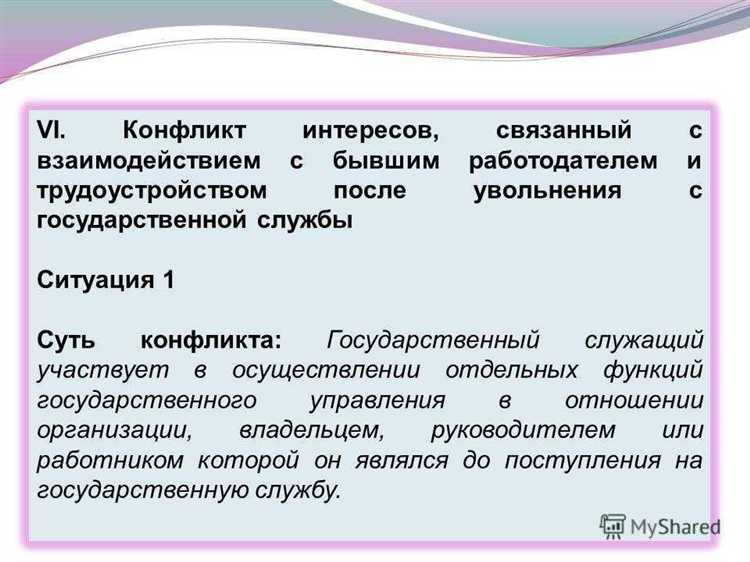 VI. Конфликт интересов, связанный с взаимодействием с бывшим работодателем и трудоустройством после увольнения с государственной службы

Ситуация 1

Суть конфликта: Государственный служащий участвует в осуществлении отдельных функций государственного управления в отношении организации, владельцем, руководителем или работником которой он являлся до поступления на государственную службу.

MyShared